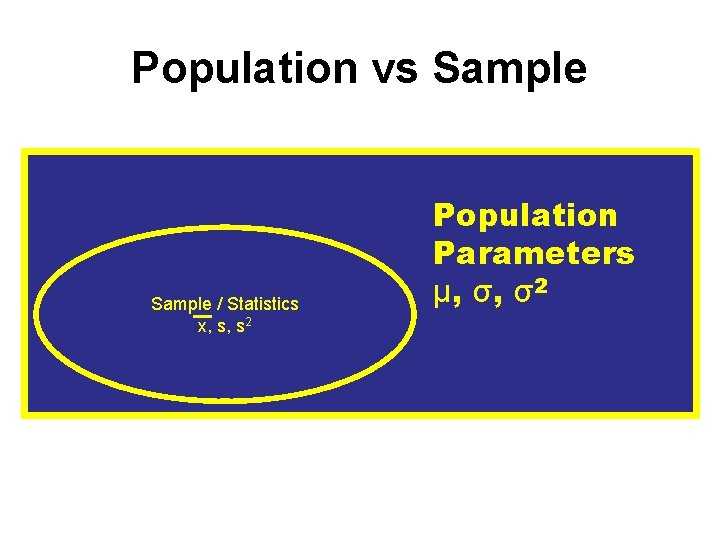 Population vs Sample

Sample / Statistics
$\bar{x}$, s, $s^2$

Population Parameters
$\mu$, $\sigma$, $\sigma^2$